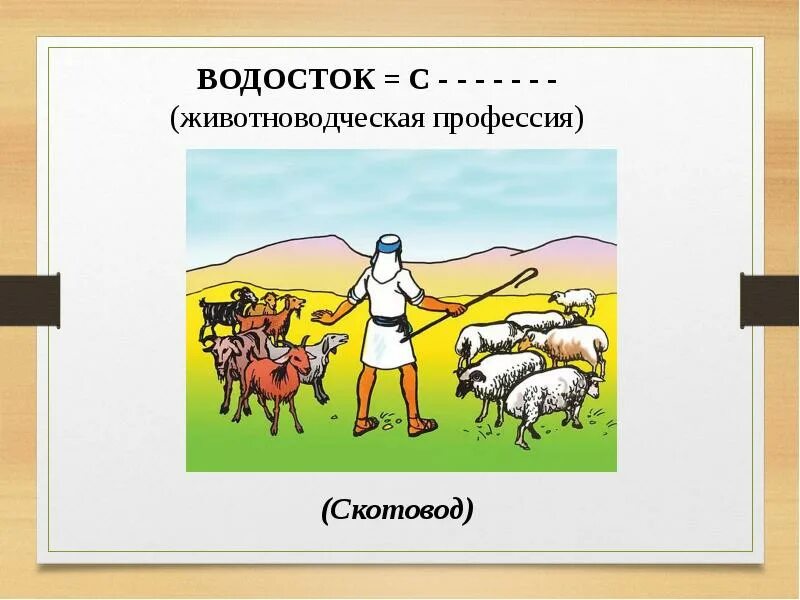 ВОДОСТОК = С - - - - - - -
(животноводческая профессия)

(Скотовод)